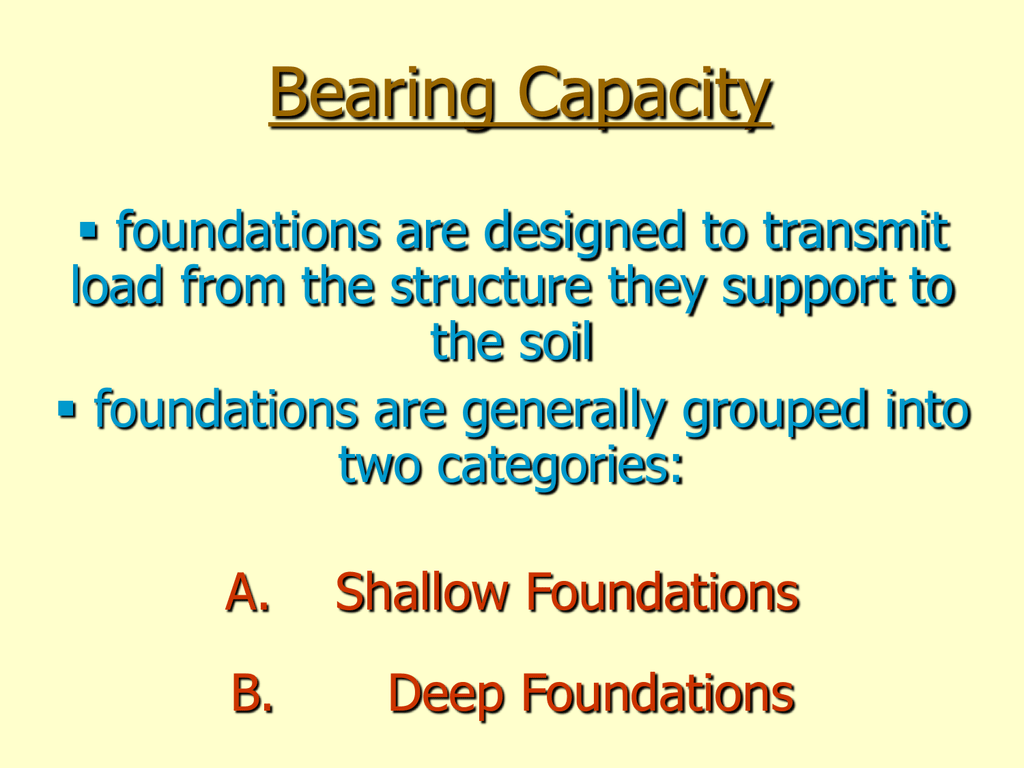 Bearing Capacity

▪ foundations are designed to transmit load from the structure they support to the soil

▪ foundations are generally grouped into two categories:

A. Shallow Foundations

B. Deep Foundations